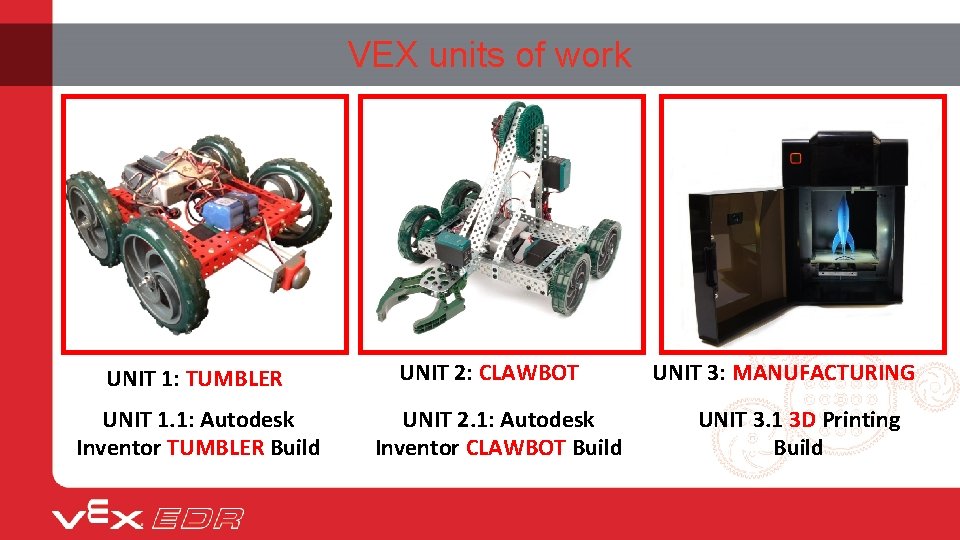 VEX units of work

UNIT 1: TUMBLER

UNIT 1.1: Autodesk Inventor TUMBLER Build

UNIT 2: CLAWBOT

UNIT 2.1: Autodesk Inventor CLAWBOT Build

UNIT 3: MANUFACTURING

UNIT 3.1 3D Printing Build

VEX EDR